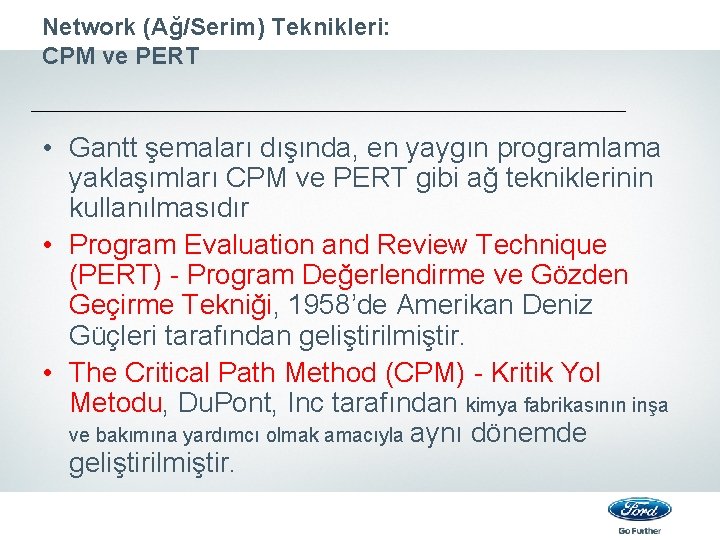 Network (Ağ/Serim) Teknikleri:
CPM ve PERT

• Gantt şemaları dışında, en yaygın programlama yaklaşımları CPM ve PERT gibi ağ tekniklerinin kullanılmasıdır
• Program Evaluation and Review Technique (PERT) - Program Değerlendirme ve Gözden Geçirme Tekniği, 1958'de Amerikan Deniz Güçleri tarafından geliştirilmiştir.
• The Critical Path Method (CPM) - Kritik Yol Metodu, DuPont, Inc tarafından kimya fabrikasının inşa ve bakımına yardımcı olmak amacıyla aynı dönemde geliştirilmiştir.

Ford
Go Further